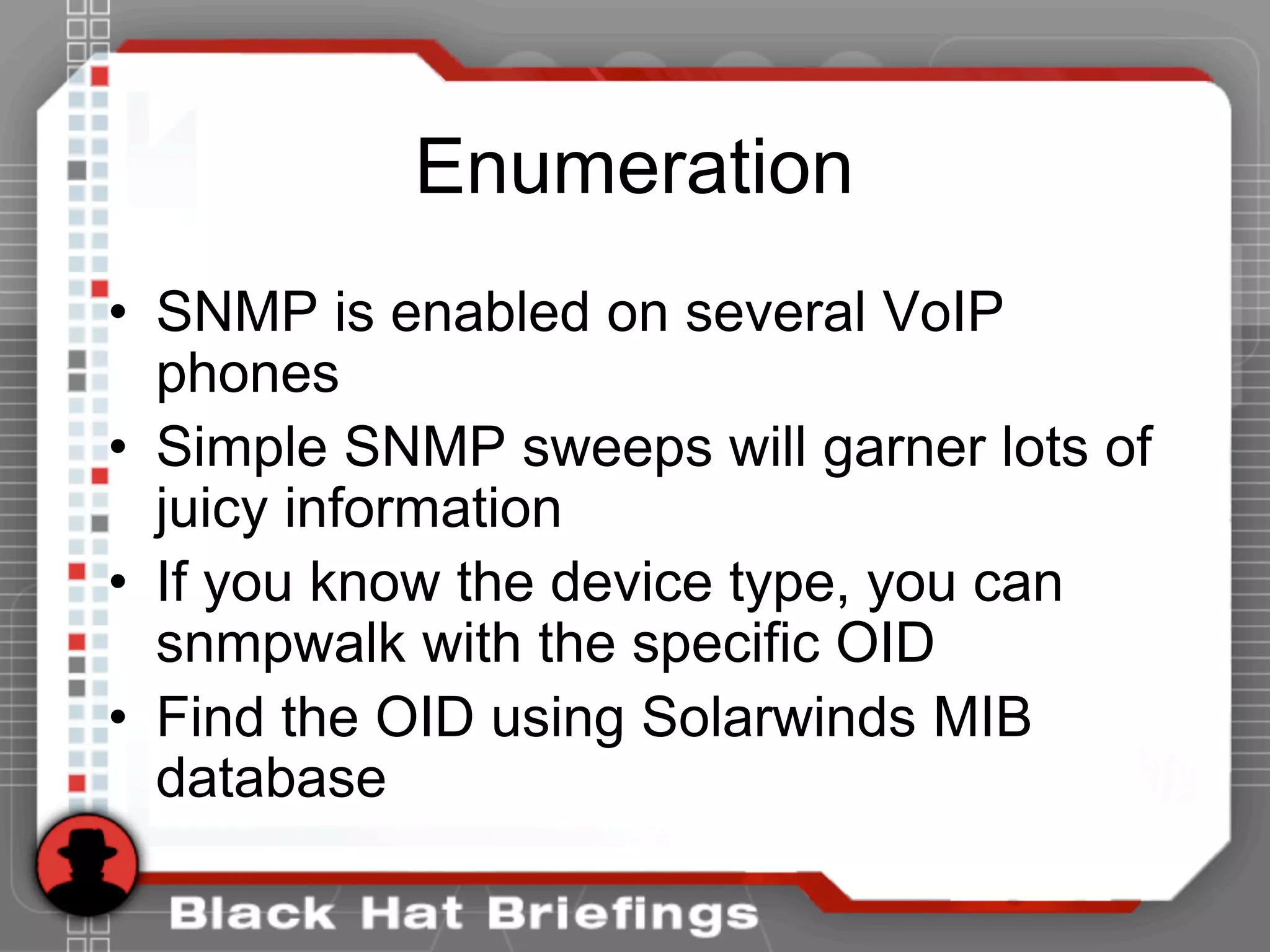 Enumeration

• SNMP is enabled on several VoIP phones
• Simple SNMP sweeps will garner lots of juicy information
• If you know the device type, you can snmpwalk with the specific OID
• Find the OID using Solarwinds MIB database

Black Hat Briefings